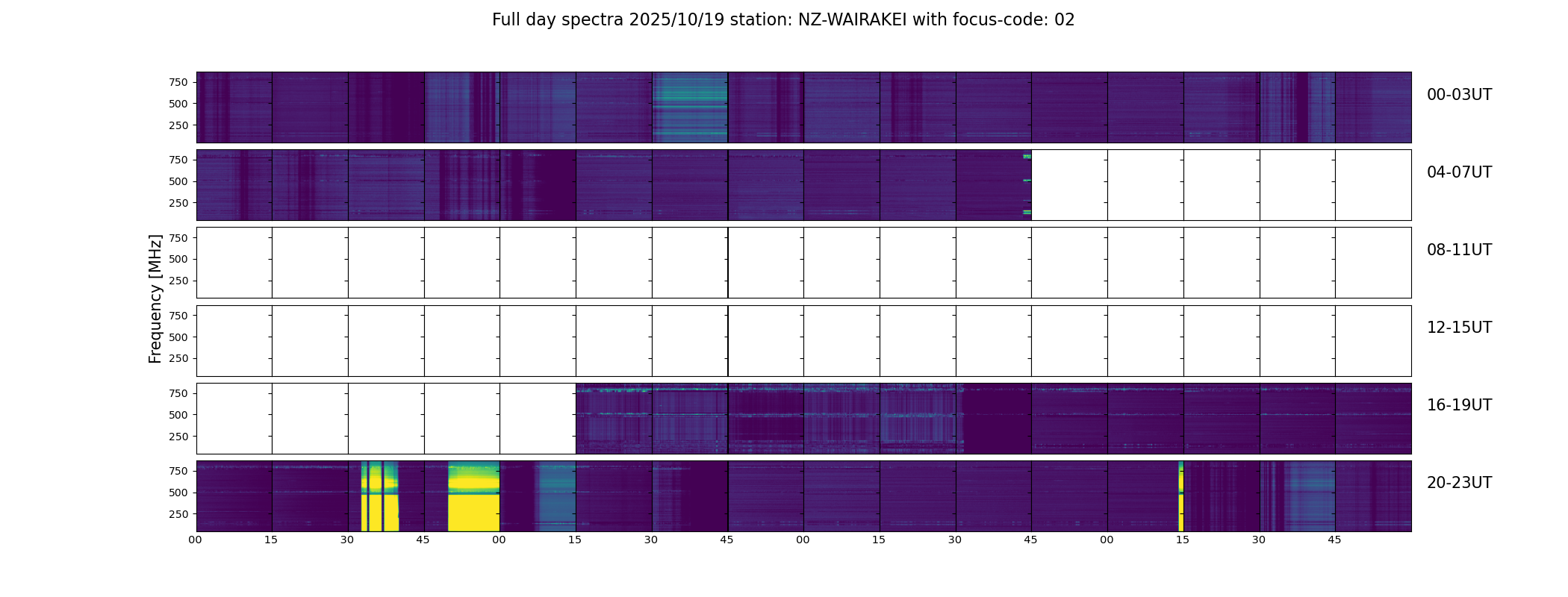 Full day spectra 2025/10/19 station: NZ-WAIRAKEI with focus-code: 02

Frequency [MHz]

750
500
250
00-03UT

750
500
250
04-07UT

750
500
250
08-11UT

750
500
250
12-15UT

750
500
250
16-19UT

750
500
250
20-23UT

00 15 30 45 00 15 30 45 00 15 30 45 00 15 30 45